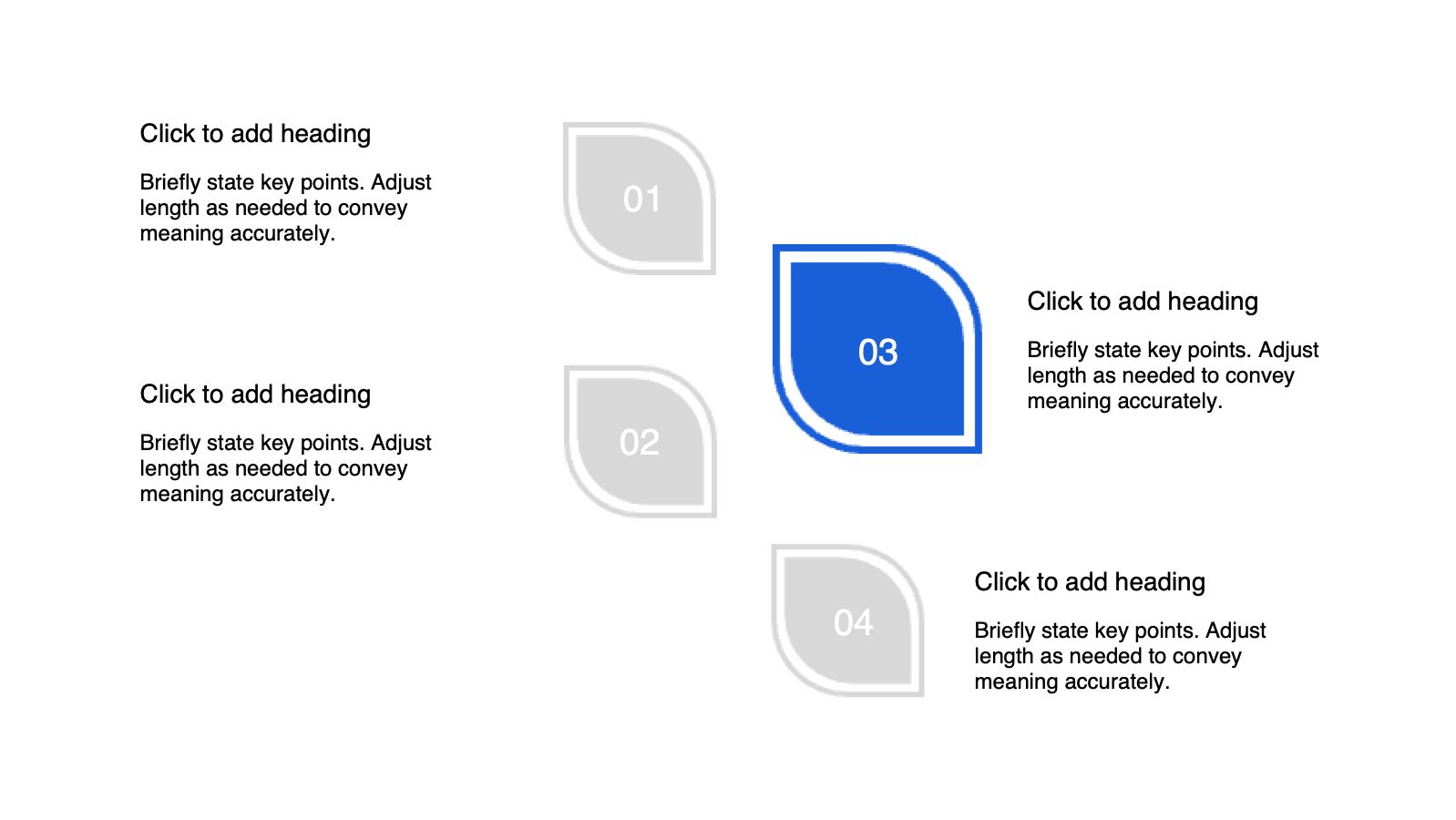 Click to add heading

Briefly state key points. Adjust length as needed to convey meaning accurately.

01

Click to add heading

Briefly state key points. Adjust length as needed to convey meaning accurately.

02

03

Click to add heading

Briefly state key points. Adjust length as needed to convey meaning accurately.

04

Click to add heading

Briefly state key points. Adjust length as needed to convey meaning accurately.